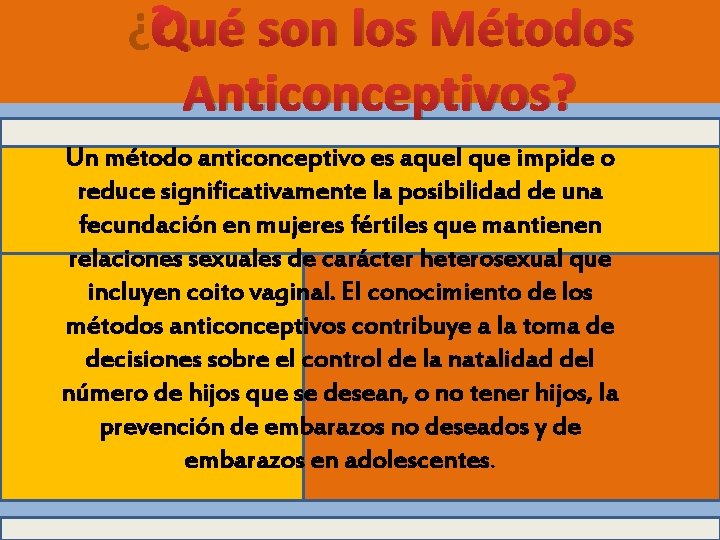 ¿Qué son los Métodos Anticonceptivos?

Un método anticonceptivo es aquel que impide o reduce significativamente la posibilidad de una fecundación en mujeres fértiles que mantienen relaciones sexuales de carácter heterosexual que incluyen coito vaginal. El conocimiento de los métodos anticonceptivos contribuye a la toma de decisiones sobre el control de la natalidad del número de hijos que se desean, o no tener hijos, la prevención de embarazos no deseados y de embarazos en adolescentes.